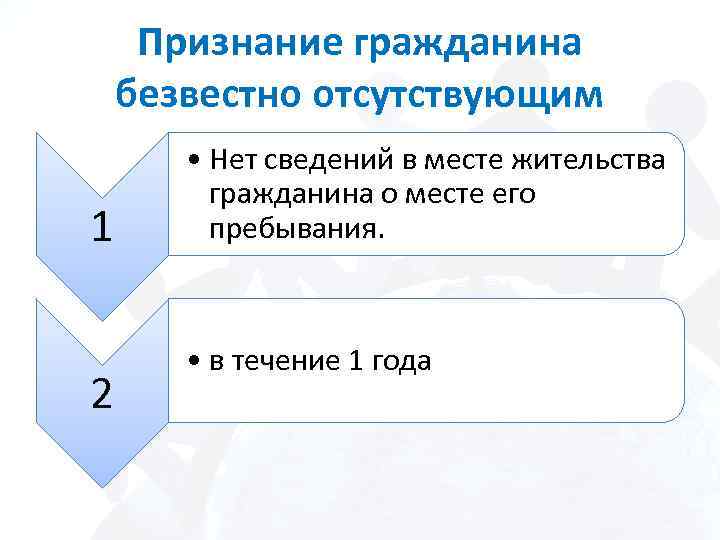 Признание гражданина безвестно отсутствующим

1

• Нет сведений в месте жительства гражданина о месте его пребывания.

2

• в течение 1 года